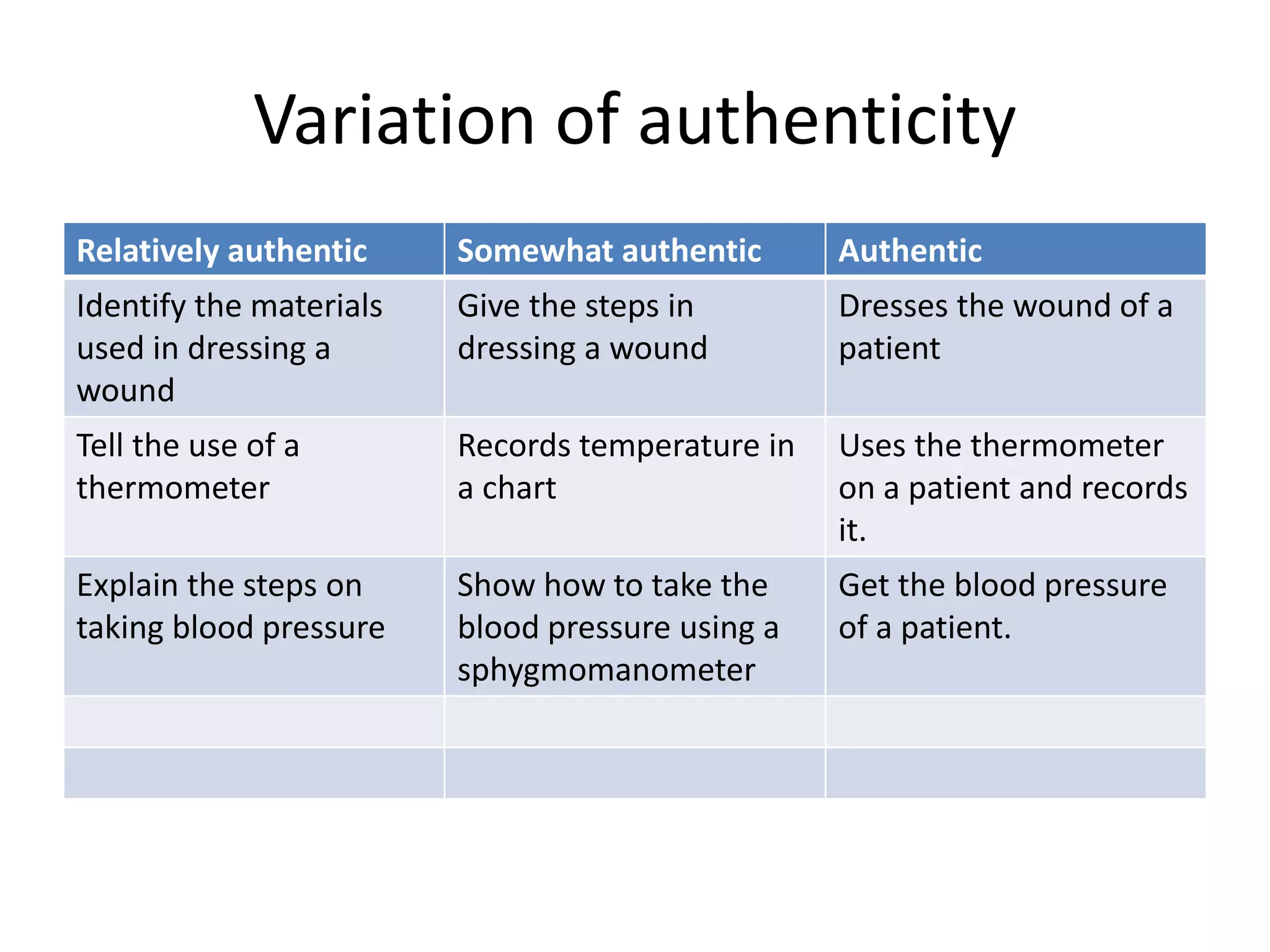 Variation of authenticity

| Relatively authentic | Somewhat authentic | Authentic |
|---|---|---|
| Identify the materials used in dressing a wound | Give the steps in dressing a wound | Dresses the wound of a patient |
| Tell the use of a thermometer | Records temperature in a chart | Uses the thermometer on a patient and records it. |
| Explain the steps on taking blood pressure | Show how to take the blood pressure using a sphygmomanometer | Get the blood pressure of a patient. |
| | | |
| | | |